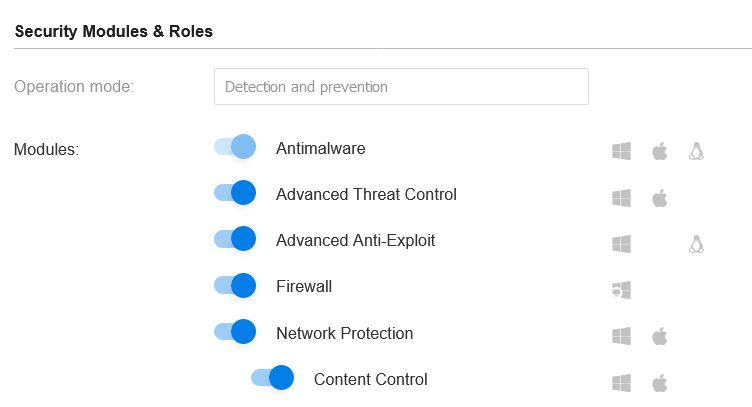 Security Modules & Roles

Operation mode: Detection and prevention

Modules:
Antimalware
Advanced Threat Control
Advanced Anti-Exploit
Firewall
Network Protection
Content Control